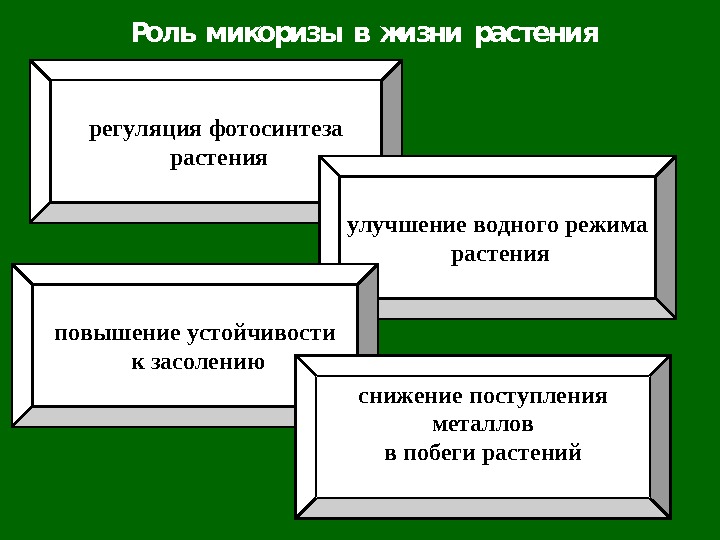 Роль микоризы в жизни растения

регуляция фотосинтеза растения

улучшение водного режима растения

повышение устойчивости к засолению

снижение поступления металлов
в побеги растений